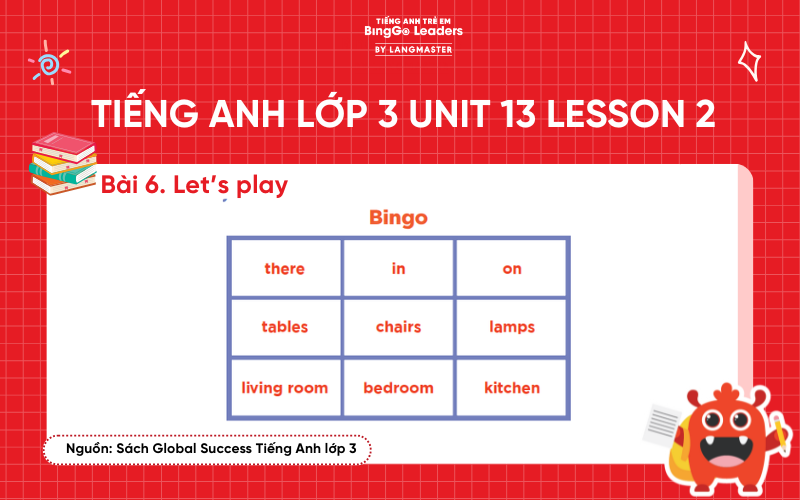 TIẾNG ANH TRẺ EM
BingGo Leaders
BY LANGMASTER

TIẾNG ANH LỚP 3 UNIT 13 LESSON 2

Bài 6. Let's play

Bingo

| there | in | on |
|---|---|---|
| tables | chairs | lamps |
| living room | bedroom | kitchen |

Nguồn: Sách Global Success Tiếng Anh lớp 3